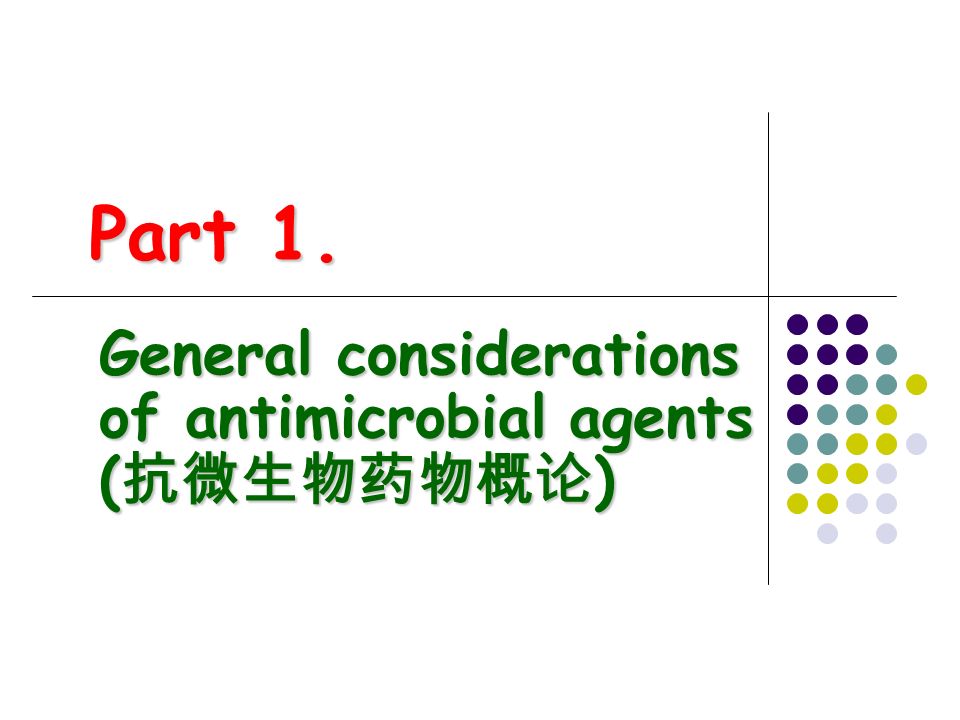 Part 1.

General considerations of antimicrobial agents (抗微生物药物概论)